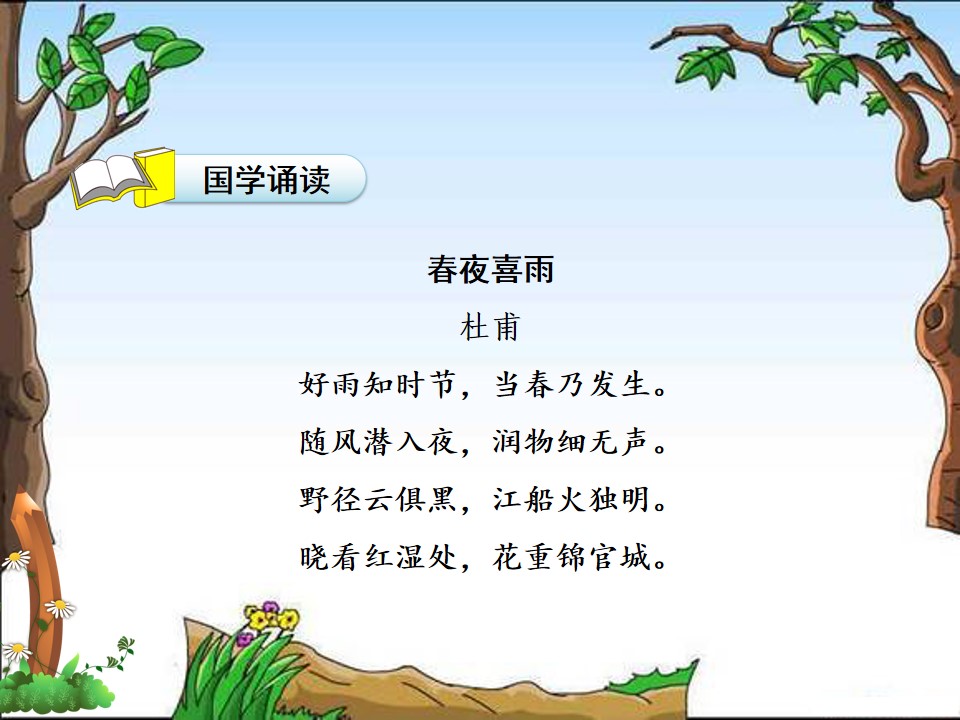 国学诵读

春夜喜雨

杜甫

好雨知时节，当春乃发生。

随风潜入夜，润物细无声。

野径云俱黑，江船火独明。

晓看红湿处，花重锦官城。